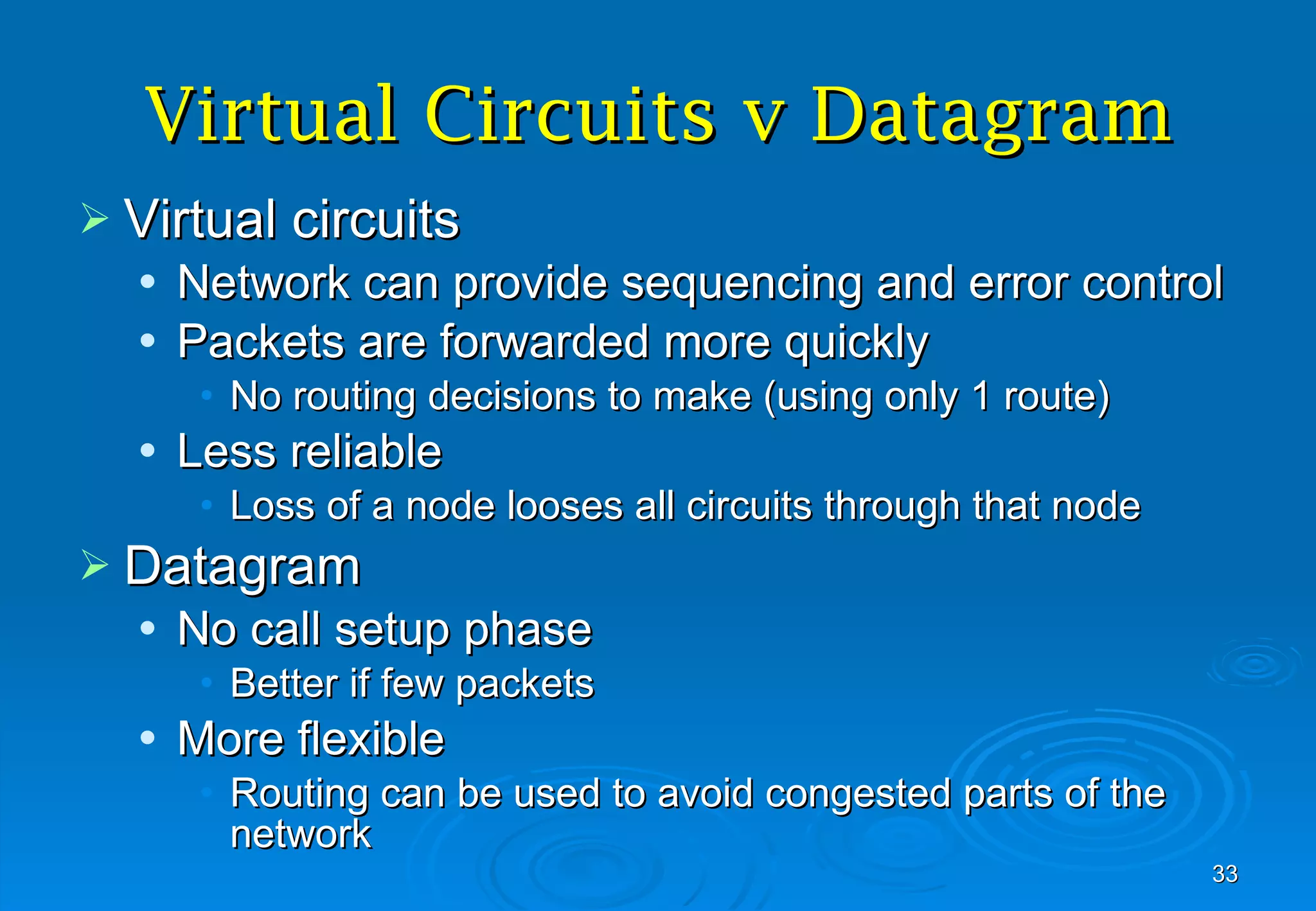 Virtual Circuits v Datagram

➢ Virtual circuits
• Network can provide sequencing and error control
• Packets are forwarded more quickly
• No routing decisions to make (using only 1 route)
• Less reliable
• Loss of a node looses all circuits through that node

➢ Datagram
• No call setup phase
• Better if few packets
• More flexible
• Routing can be used to avoid congested parts of the network

33